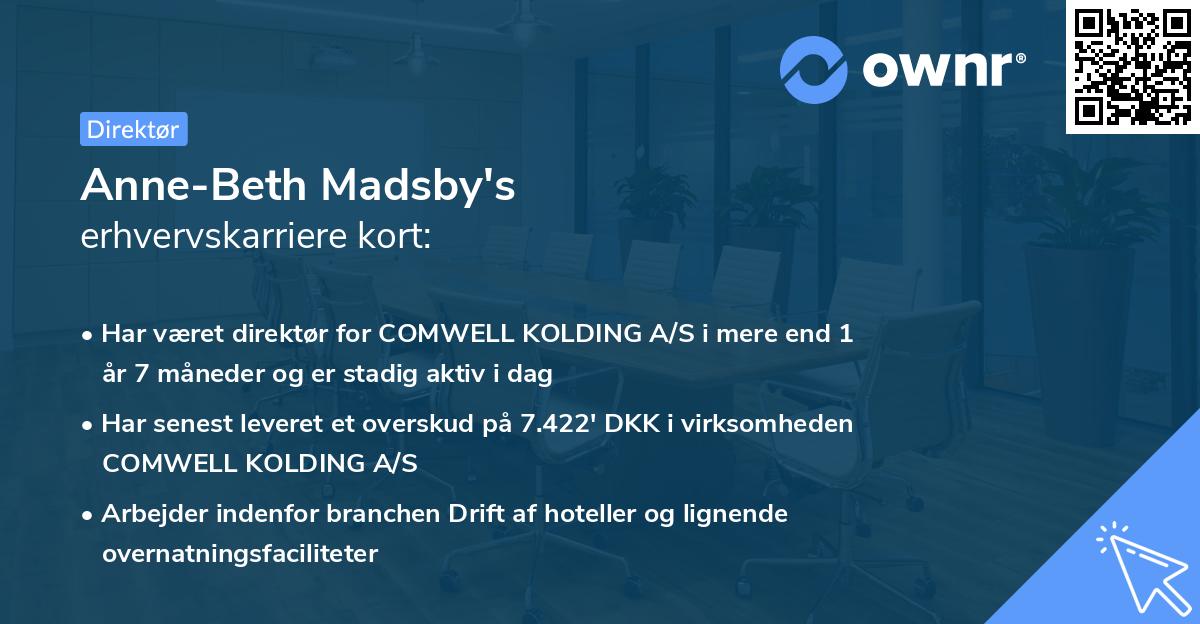 ownr®

Direktør

Anne-Beth Madsby's
erhvervskarriere kort:

• Har været direktør for COMWELL KOLDING A/S i mere end 1 år 7 måneder og er stadig aktiv i dag

• Har senest leveret et overskud på 7.422' DKK i virksomheden COMWELL KOLDING A/S

• Arbejder indenfor branchen Drift af hoteller og lignende overnatningsfaciliteter